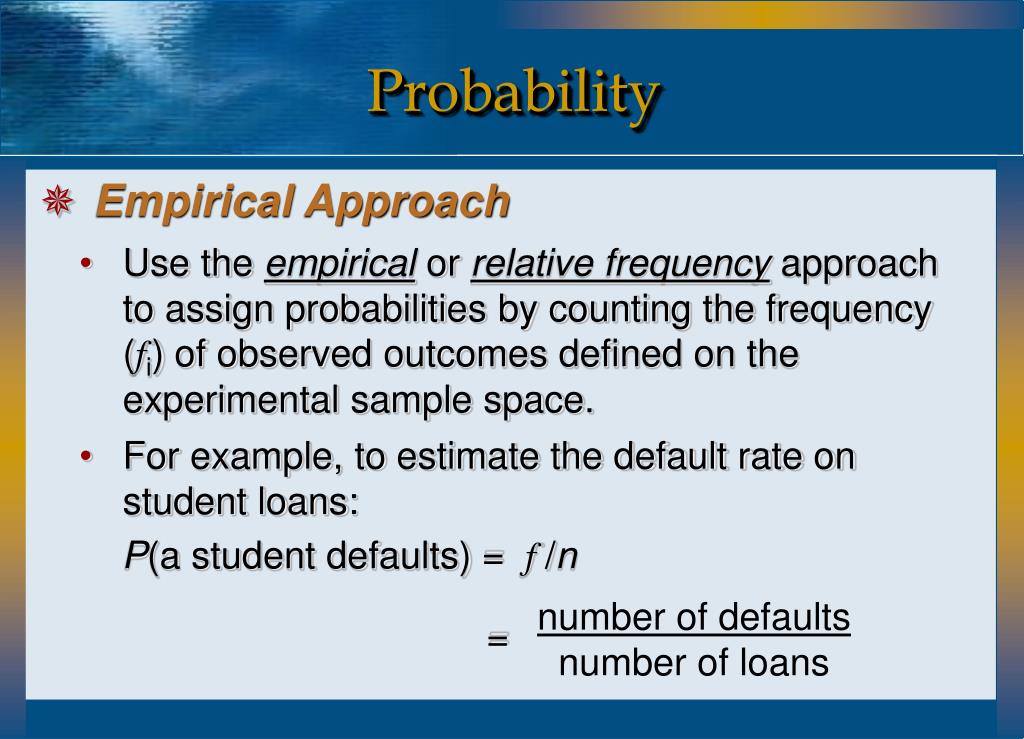 Probability

Empirical Approach

• Use the empirical or relative frequency approach to assign probabilities by counting the frequency ($f_i$) of observed outcomes defined on the experimental sample space.

• For example, to estimate the default rate on student loans:

$P$(a student defaults) = $f/n$

$= \frac{\text{number of defaults}}{\text{number of loans}}$